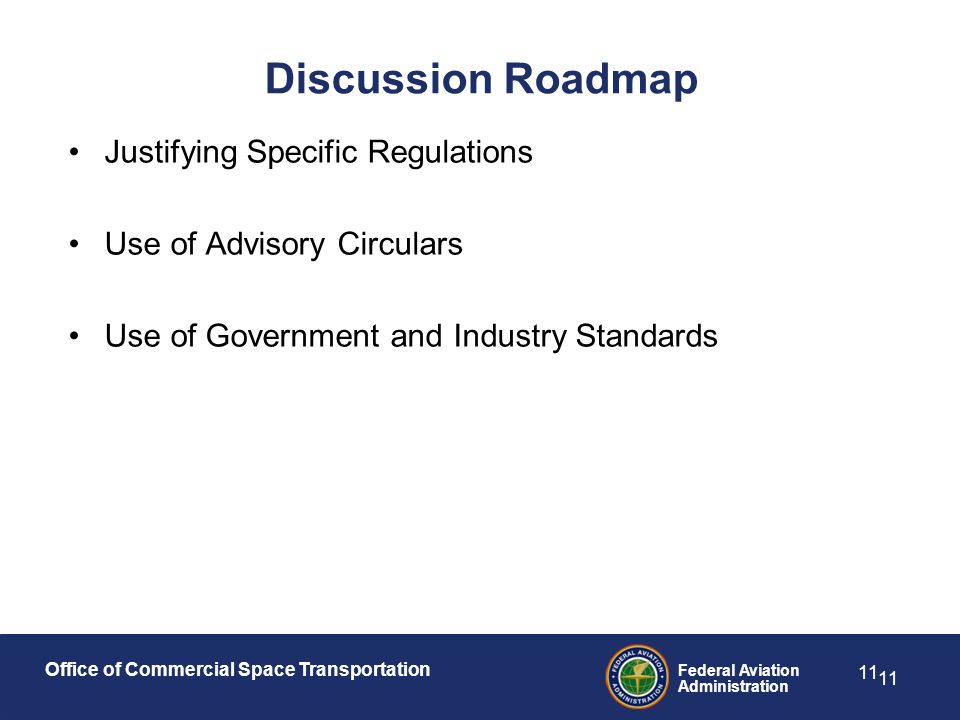 Discussion Roadmap

• Justifying Specific Regulations

• Use of Advisory Circulars

• Use of Government and Industry Standards

Office of Commercial Space Transportation

FEDERAL AVIATION ADMINISTRATION

Federal Aviation Administration

11 11